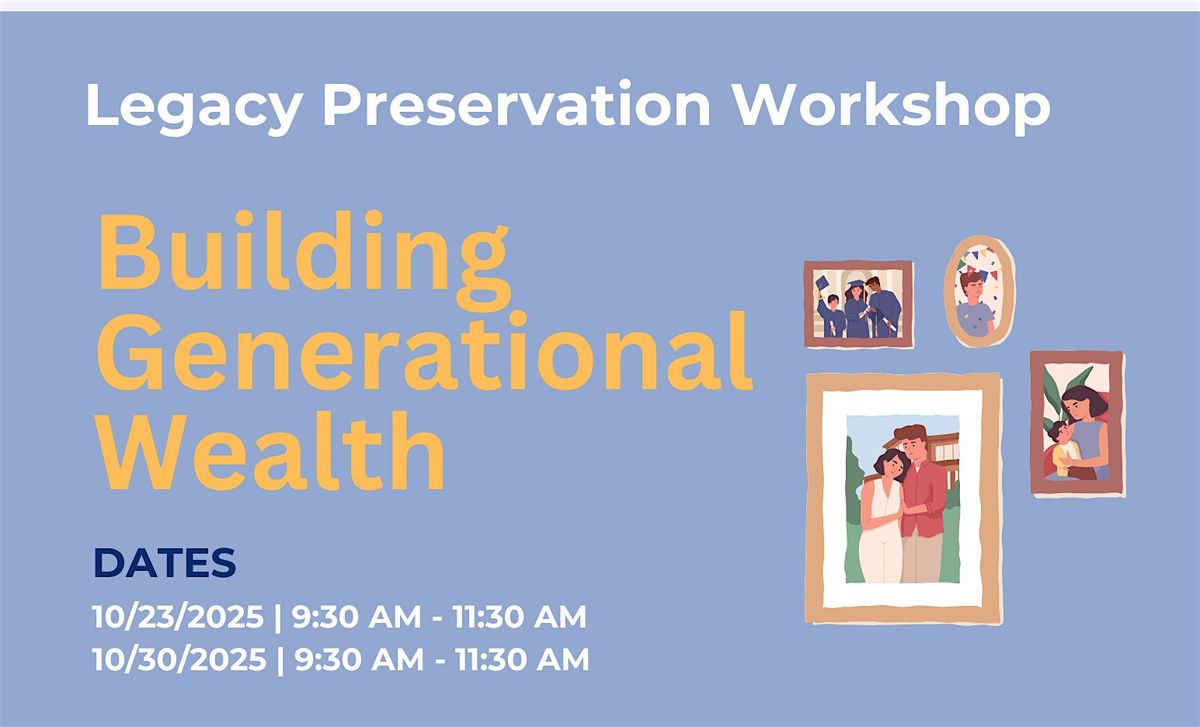 Legacy Preservation Workshop

Building Generational Wealth

DATES

10/23/2025 | 9:30 AM - 11:30 AM
10/30/2025 | 9:30 AM - 11:30 AM